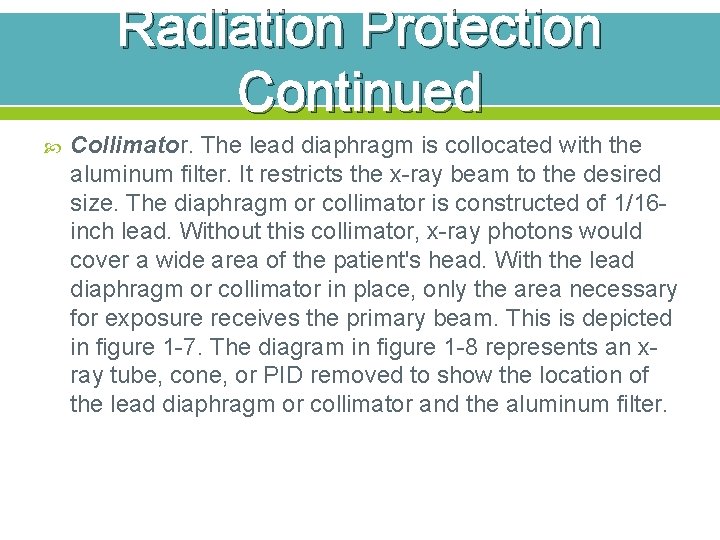 Radiation Protection Continued

Collimator. The lead diaphragm is collocated with the aluminum filter. It restricts the x-ray beam to the desired size. The diaphragm or collimator is constructed of 1/16-inch lead. Without this collimator, x-ray photons would cover a wide area of the patient's head. With the lead diaphragm or collimator in place, only the area necessary for exposure receives the primary beam. This is depicted in figure 1-7. The diagram in figure 1-8 represents an x-ray tube, cone, or PID removed to show the location of the lead diaphragm or collimator and the aluminum filter.